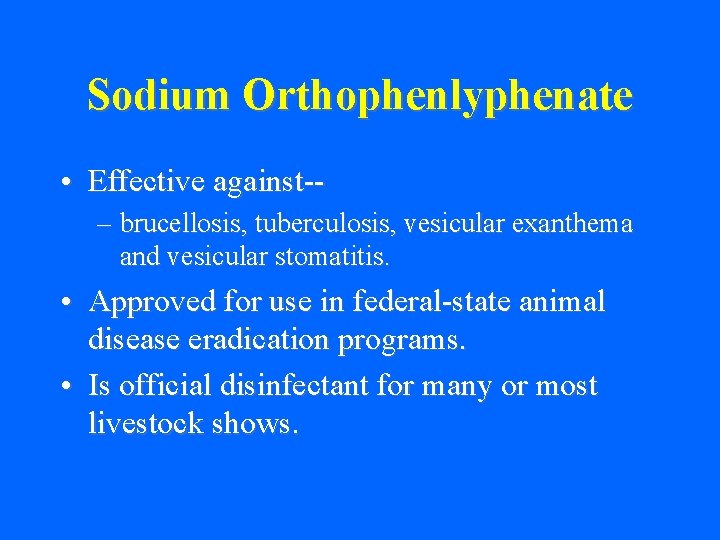 Sodium Orthophenlyphenate

• Effective against--
– brucellosis, tuberculosis, vesicular exanthema and vesicular stomatitis.

• Approved for use in federal-state animal disease eradication programs.

• Is official disinfectant for many or most livestock shows.